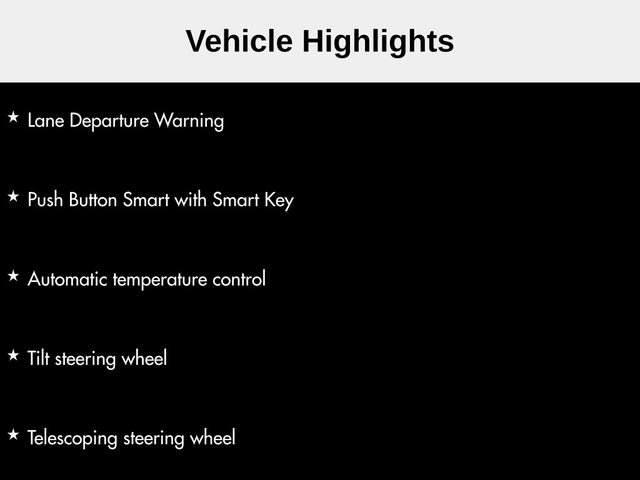 Vehicle Highlights

★ Lane Departure Warning

★ Push Button Smart with Smart Key

★ Automatic temperature control

★ Tilt steering wheel

★ Telescoping steering wheel